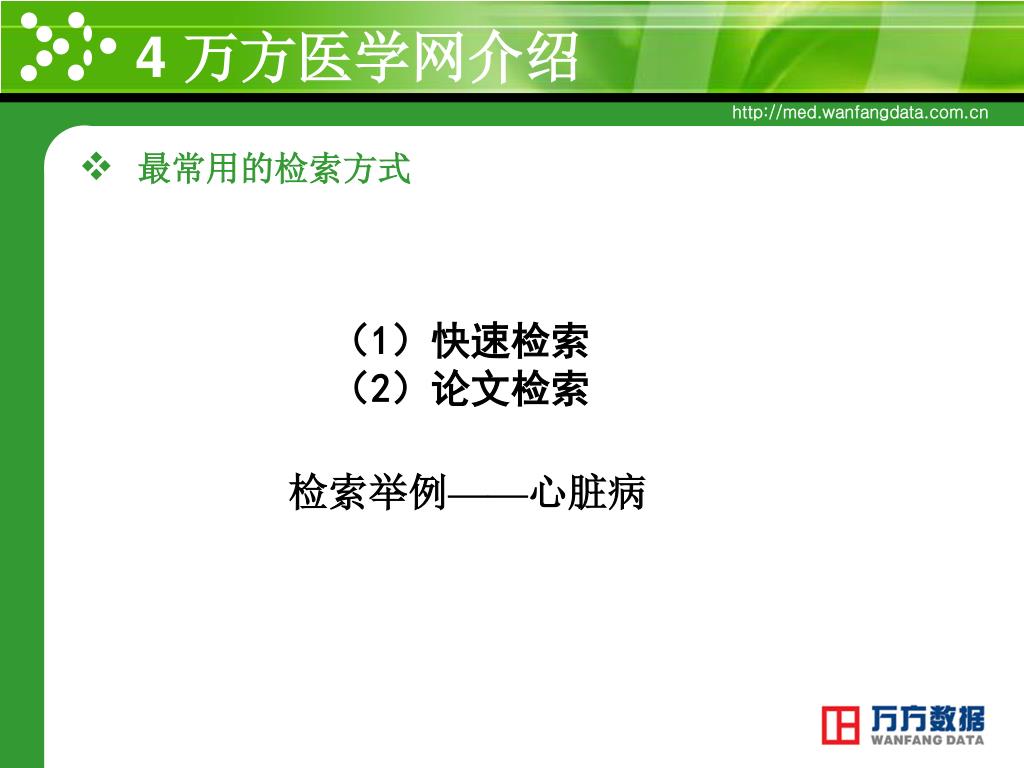 4 万方医学网介绍

http://med.wanfangdata.com.cn

❖ 最常用的检索方式

（1）快速检索
（2）论文检索

检索举例——心脏病

万方数据
WANFANG DATA